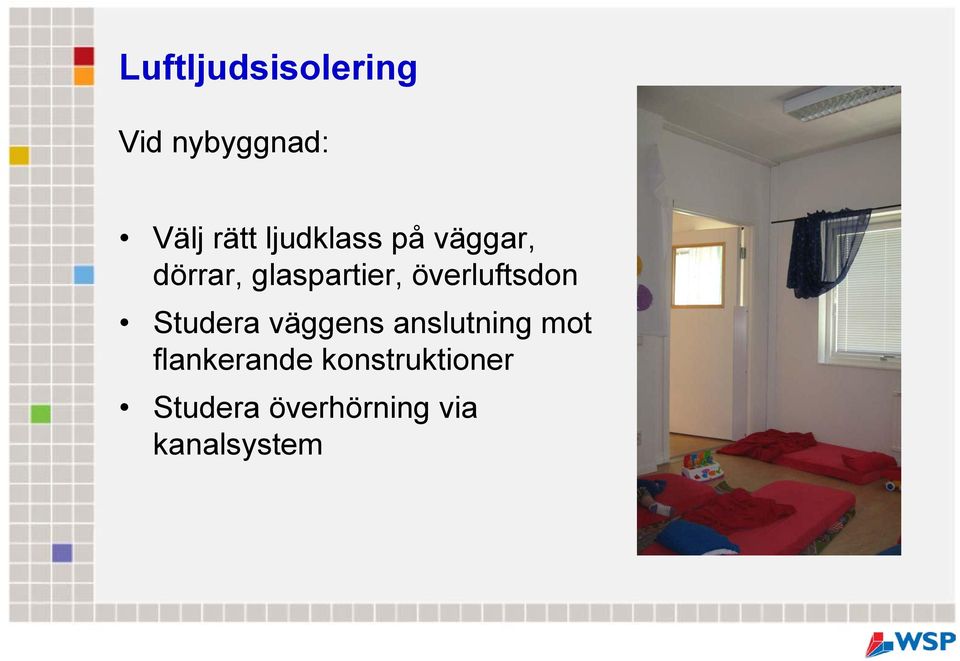 Luftljudsisolering

Vid nybyggnad:

• Välj rätt ljudklass på väggar, dörrar, glaspartier, överluftsdon
• Studera väggens anslutning mot flankerande konstruktioner
• Studera överhörning via kanalsystem

WSP